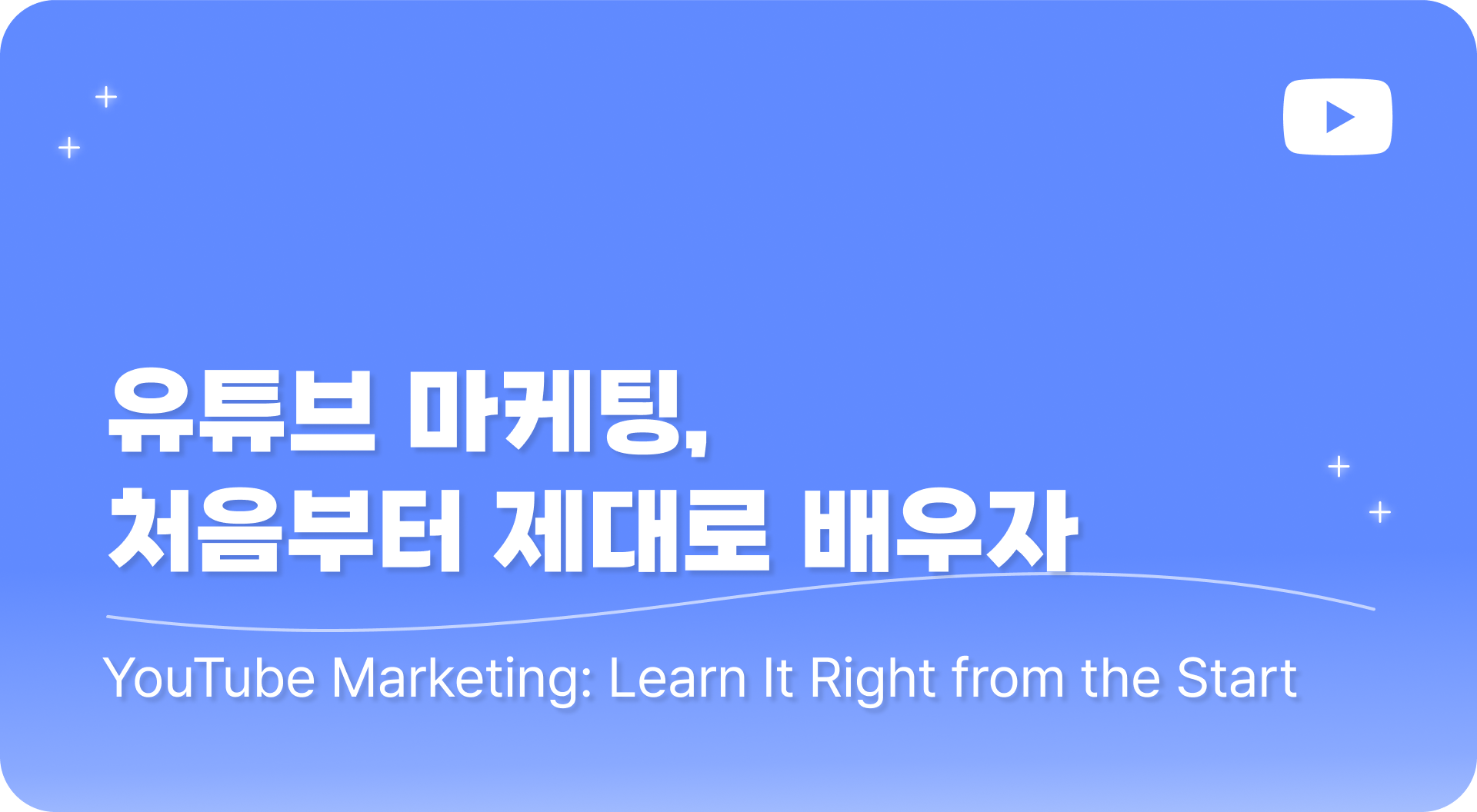 유튜브 마케팅,
처음부터 제대로 배우자

YouTube Marketing: Learn It Right from the Start